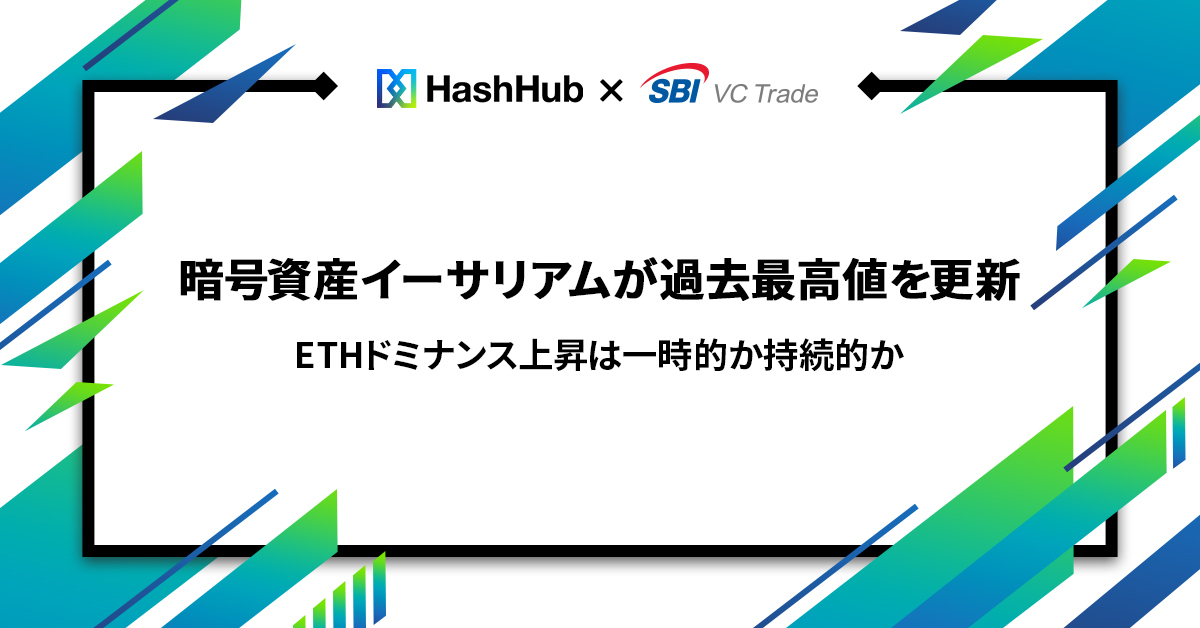 HashHub × SBI VC Trade

暗号資産イーサリアムが過去最高値を更新

ETHドミナンス上昇は一時的か持続的か